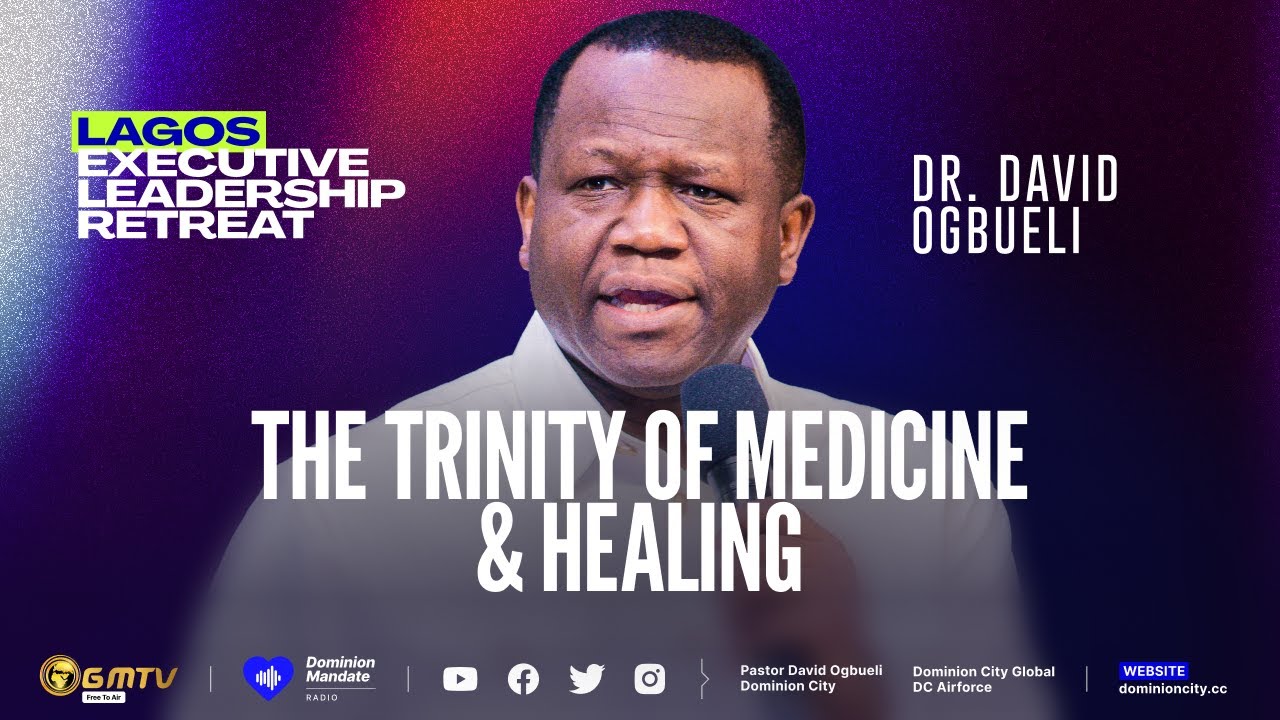 LAGOS
EXECUTIVE
LEADERSHIP
RETREAT

DR. DAVID
OGBUELI

THE TRINITY OF MEDICINE
& HEALING

GMTV
Free To Air

Dominion Mandate
RADIO

Pastor David Ogbueli
Dominion City

Dominion City Global
DC Airforce

WEBSITE
dominioncity.cc